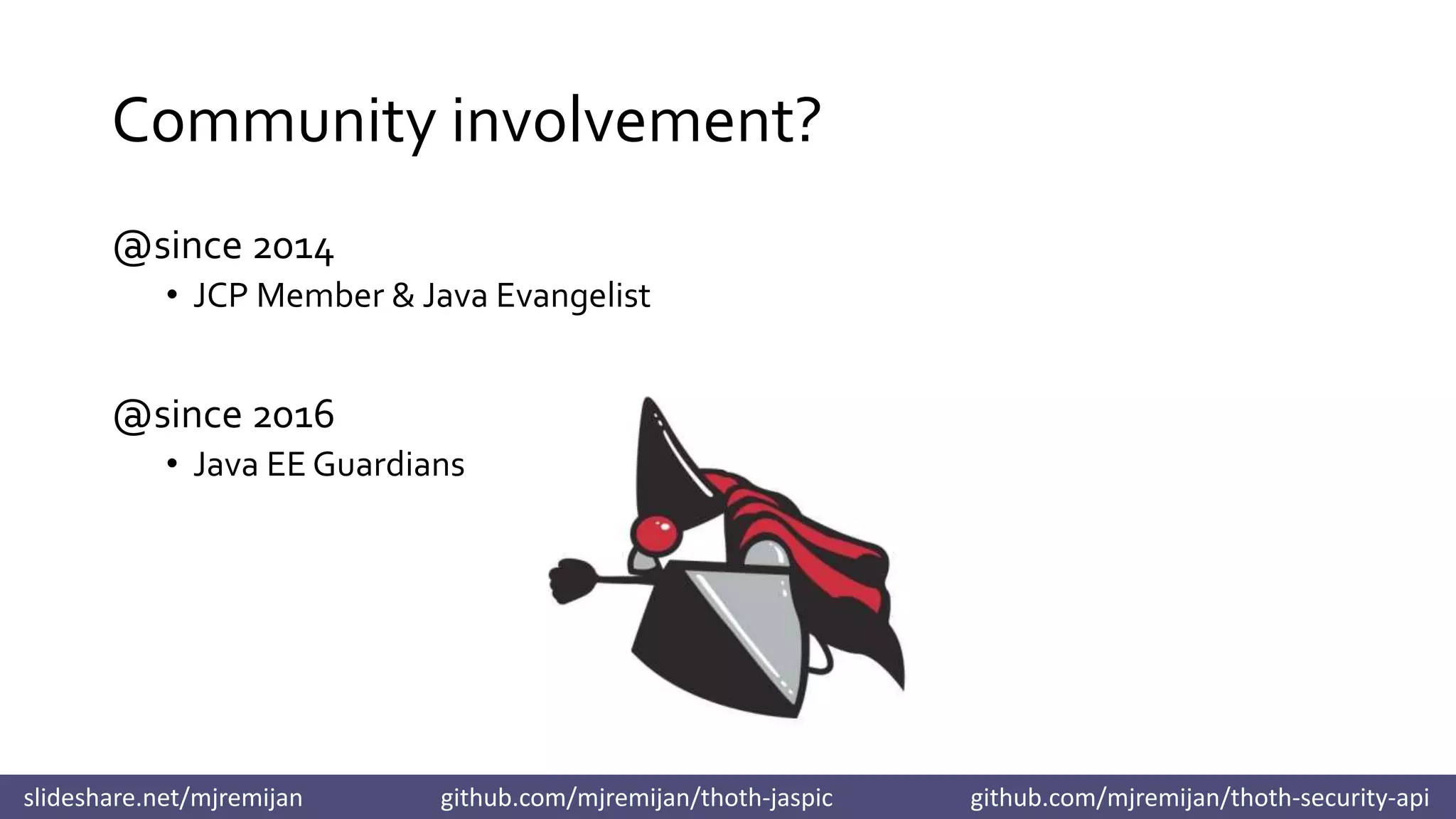 Community involvement?

@since 2014
• JCP Member & Java Evangelist

@since 2016
• Java EE Guardians

slideshare.net/mjremijan github.com/mjremijan/thoth-jaspic github.com/mjremijan/thoth-security-api